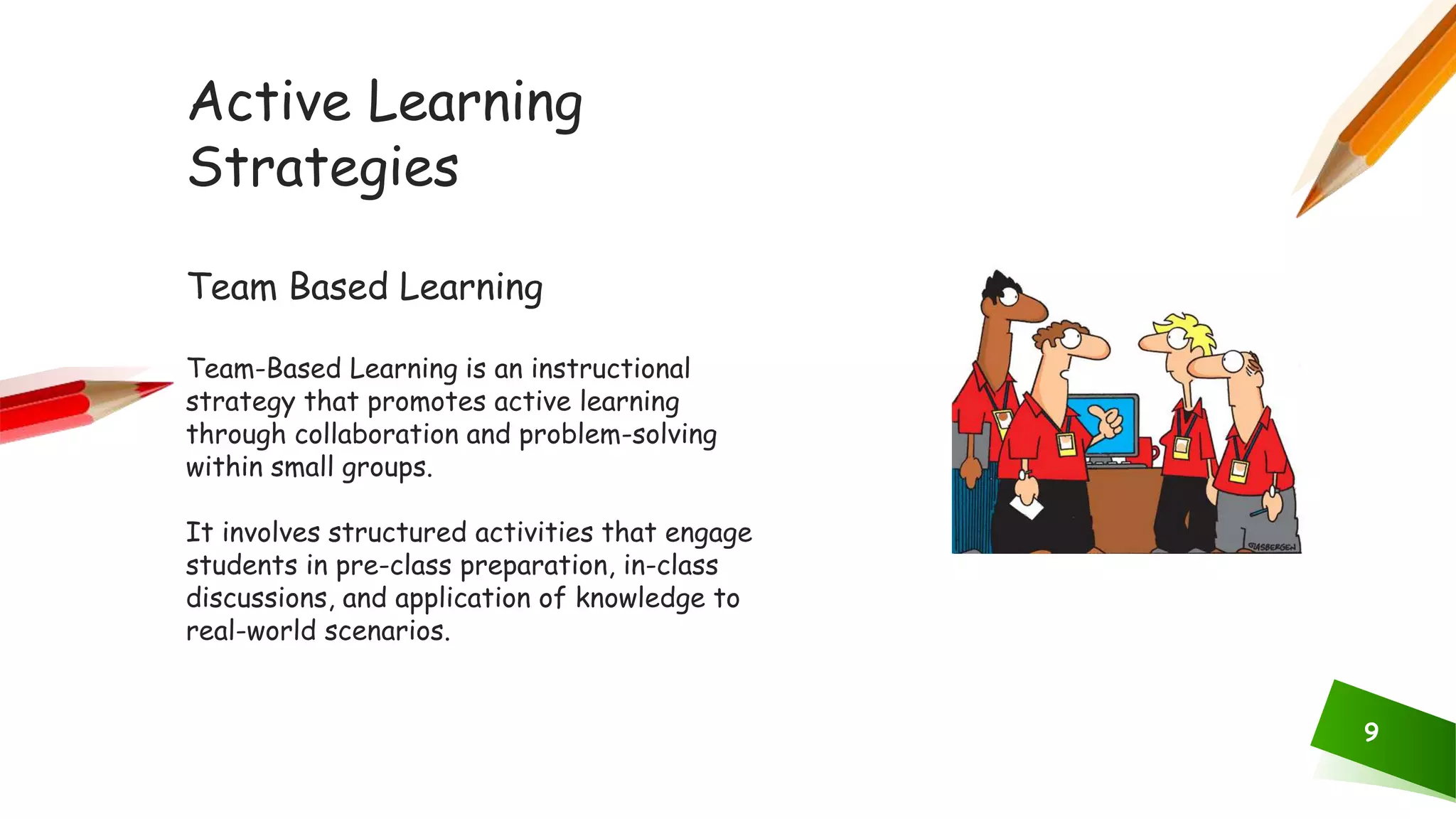 Active Learning Strategies

Team Based Learning

Team-Based Learning is an instructional strategy that promotes active learning through collaboration and problem-solving within small groups.

It involves structured activities that engage students in pre-class preparation, in-class discussions, and application of knowledge to real-world scenarios.

©GLASBERGEN

9